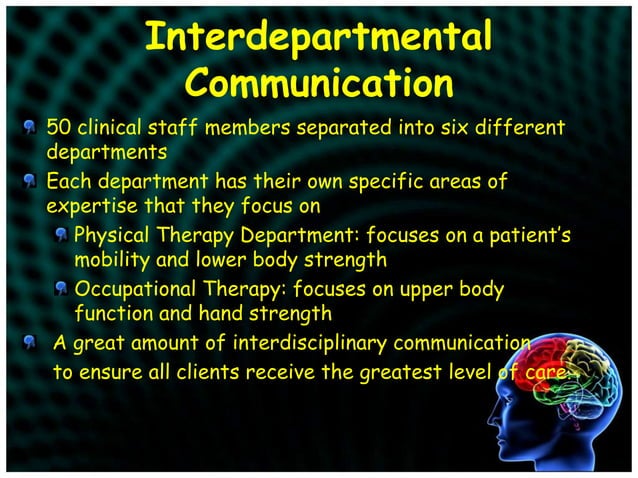 Interdepartmental Communication

50 clinical staff members separated into six different departments

Each department has their own specific areas of expertise that they focus on

Physical Therapy Department: focuses on a patient's mobility and lower body strength

Occupational Therapy: focuses on upper body function and hand strength

A great amount of interdisciplinary communication to ensure all clients receive the greatest level of care.